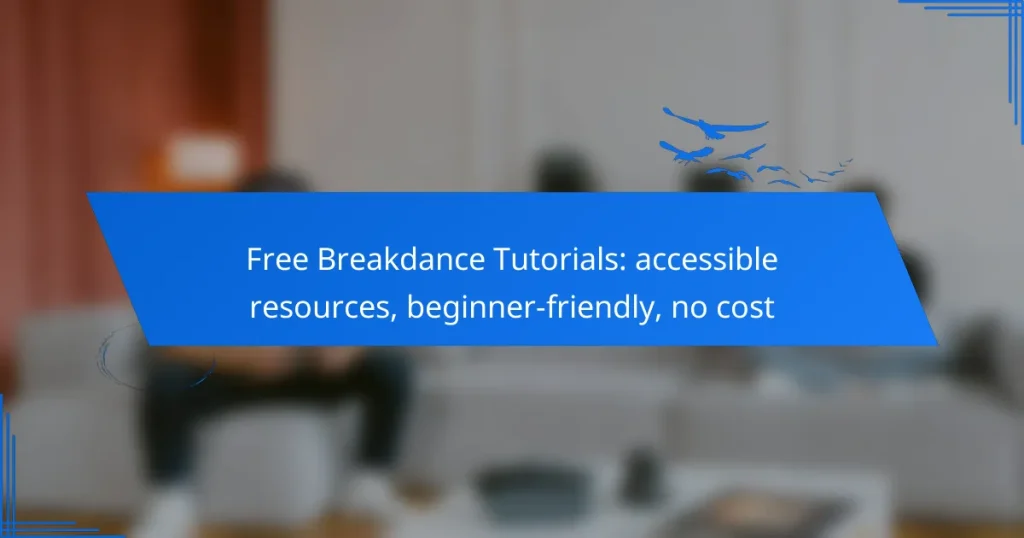 Free Breakdance Tutorials: accessible resources, beginner-friendly, no cost